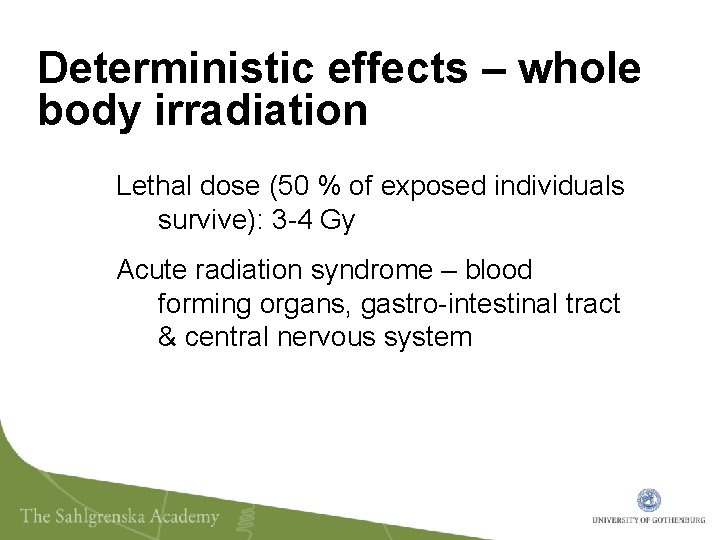 Deterministic effects – whole body irradiation

Lethal dose (50 % of exposed individuals survive): 3-4 Gy

Acute radiation syndrome – blood forming organs, gastro-intestinal tract & central nervous system

The Sahlgrenska Academy

UNIVERSITY OF GOTHENBURG